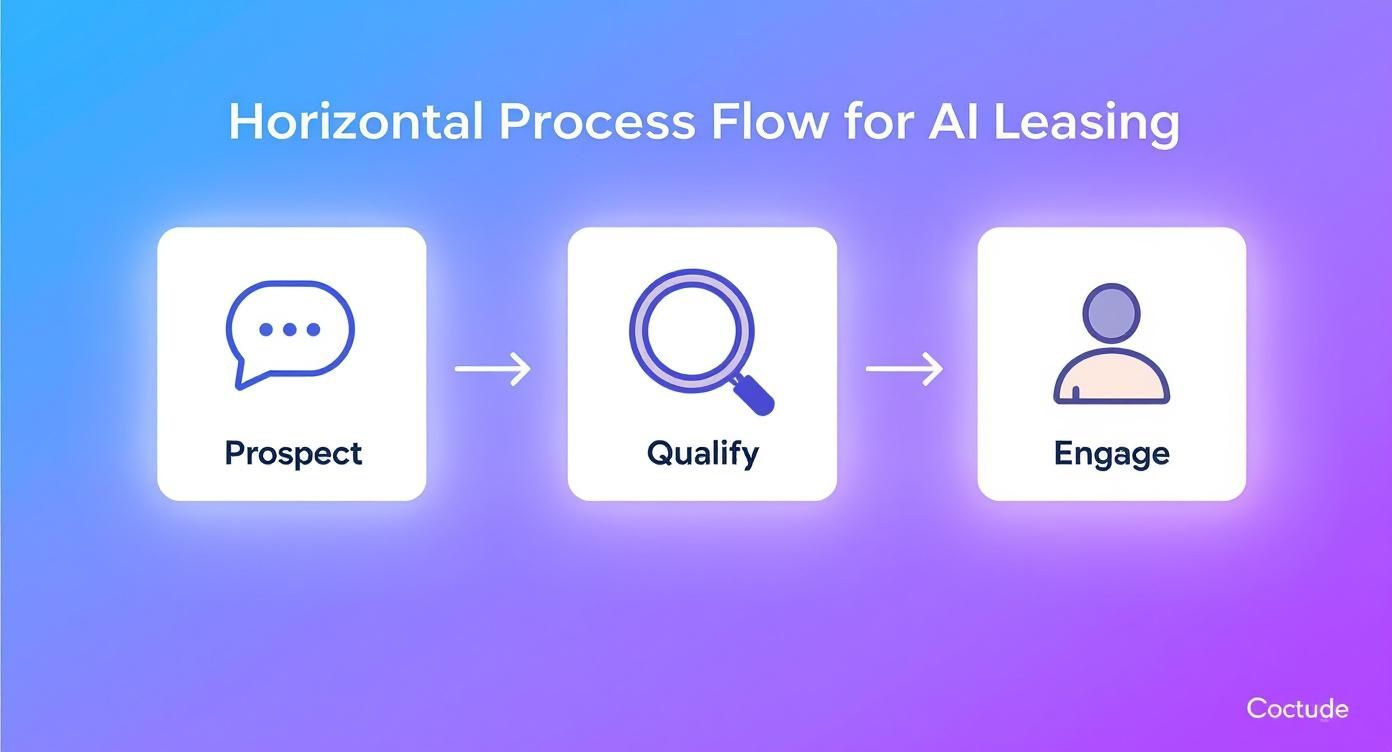 Horizontal Process Flow for AI Leasing

Prospect

Qualify

Engage

Coctude